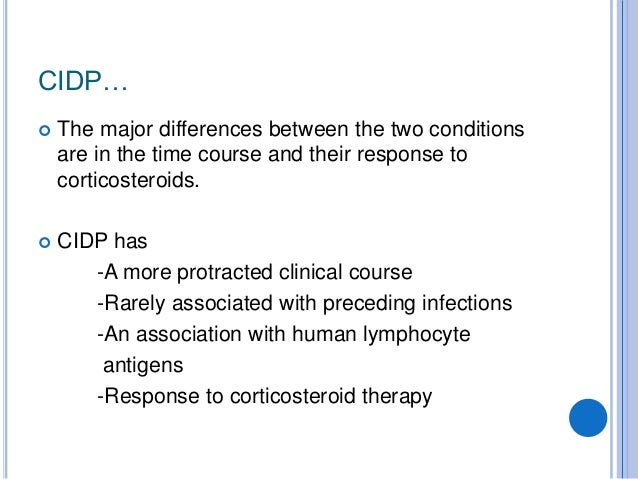 CIDP…

The major differences between the two conditions are in the time course and their response to corticosteroids.

CIDP has

-A more protracted clinical course

-Rarely associated with preceding infections

-An association with human lymphocyte antigens

-Response to corticosteroid therapy